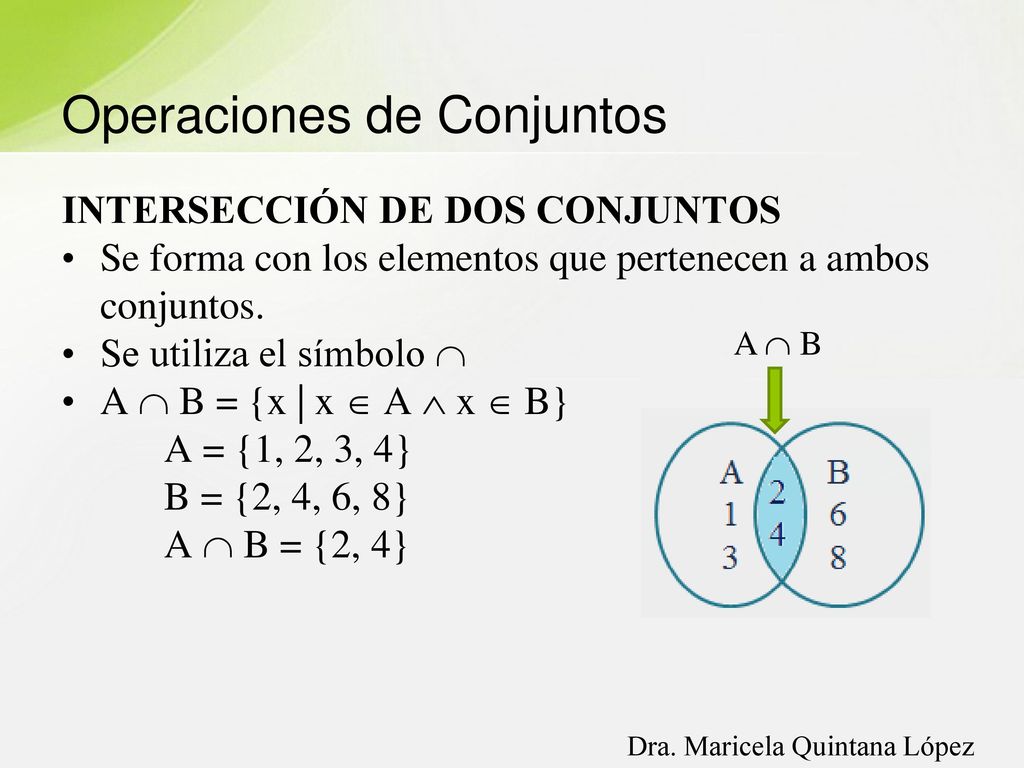 Operaciones de Conjuntos

INTERSECCIÓN DE DOS CONJUNTOS

• Se forma con los elementos que pertenecen a ambos conjuntos.
• Se utiliza el símbolo $\cap$
• $A \cap B = \{x \mid x \in A \wedge x \in B\}$

$A = \{1, 2, 3, 4\}$
$B = \{2, 4, 6, 8\}$
$A \cap B = \{2, 4\}$

$A \cap B$

A
1
3

2
4

B
6
8

Dra. Maricela Quintana López